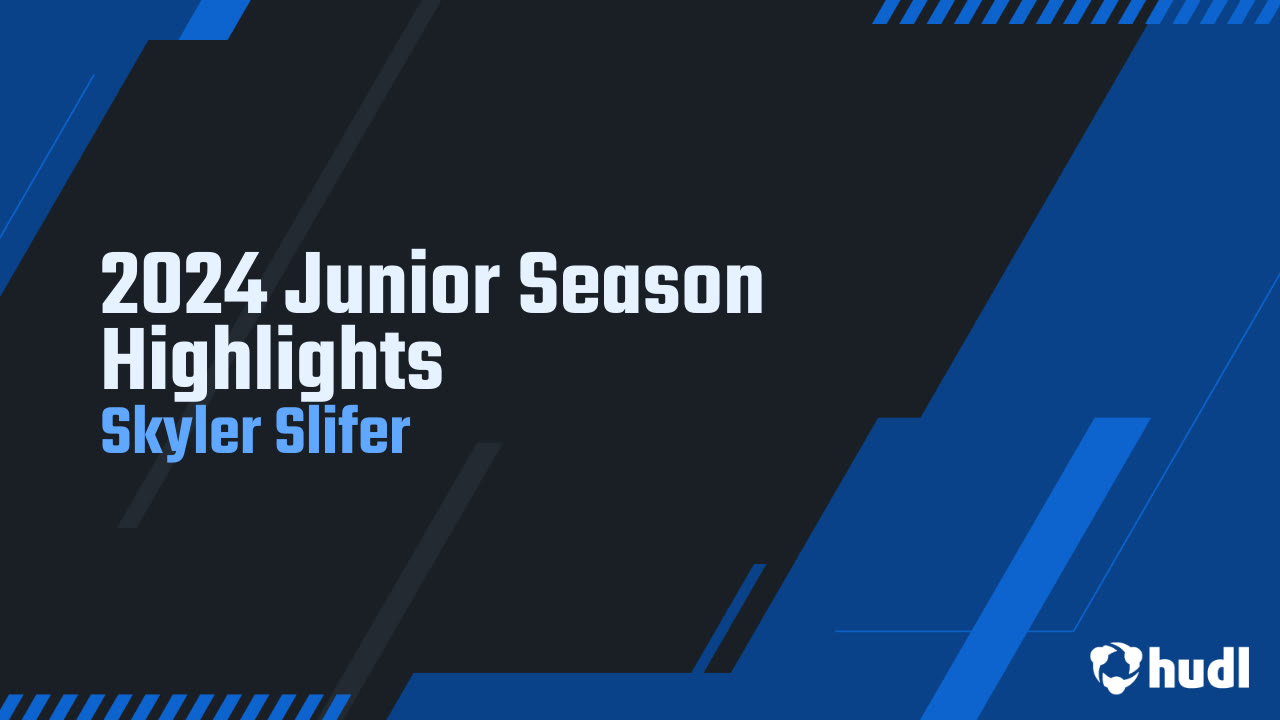 2024 Junior Season Highlights
Skyler Slifer

hudl